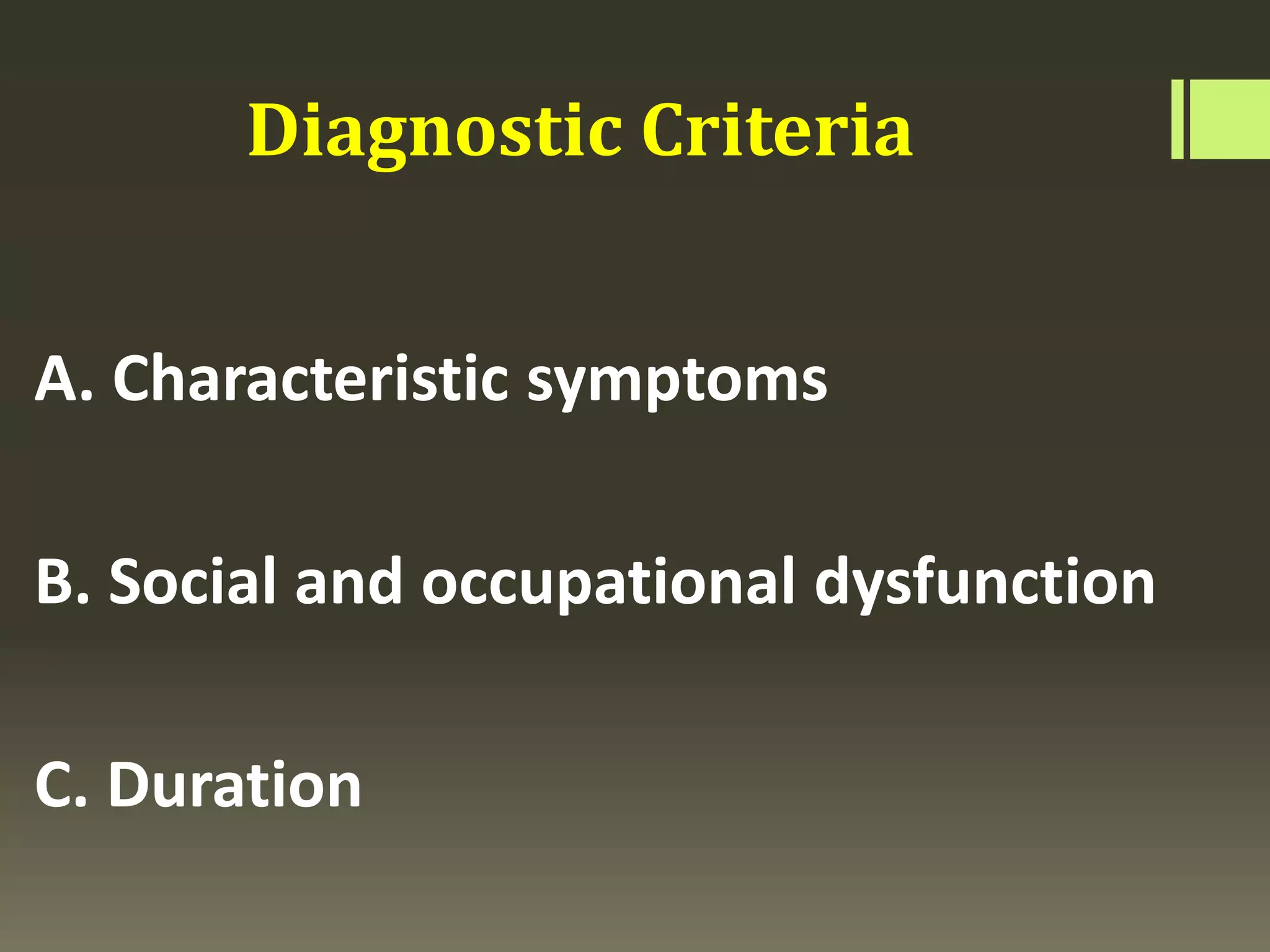 Diagnostic Criteria

A. Characteristic symptoms

B. Social and occupational dysfunction

C. Duration